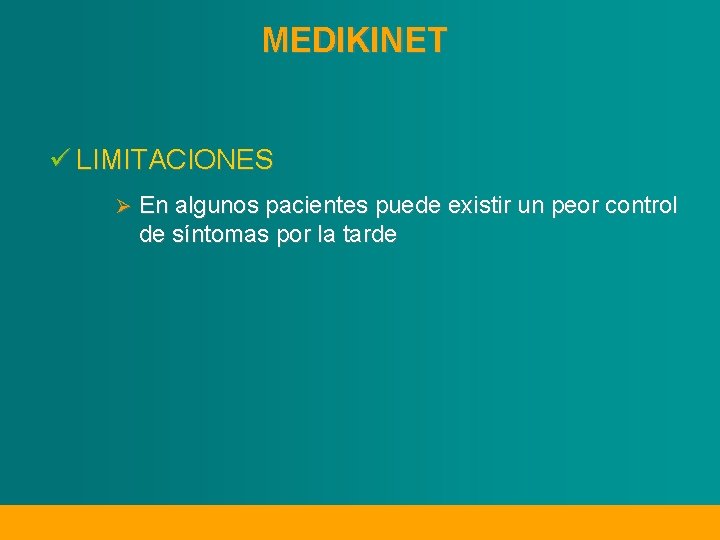 MEDIKINET

✓ LIMITACIONES

➢ En algunos pacientes puede existir un peor control de síntomas por la tarde